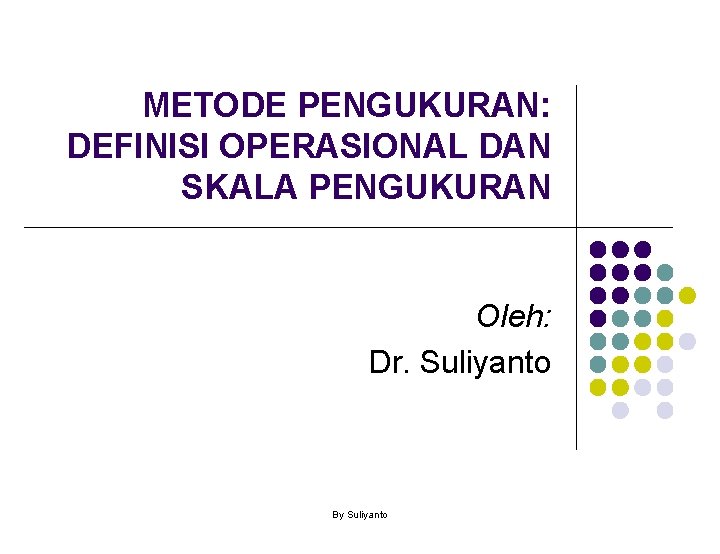 METODE PENGUKURAN: DEFINISI OPERASIONAL DAN SKALA PENGUKURAN

Oleh:
Dr. Suliyanto

By Suliyanto